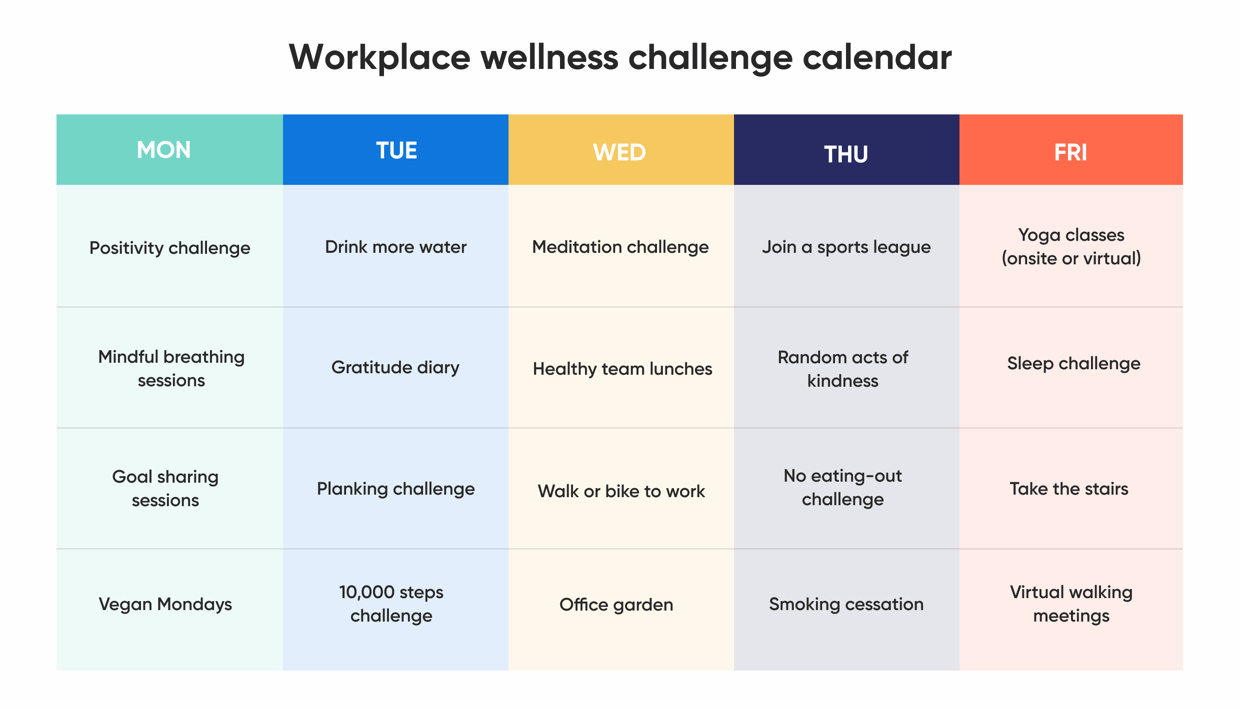 Workplace wellness challenge calendar

| MON | TUE | WED | THU | FRI |
|---|---|---|---|---|
| Positivity challenge | Drink more water | Meditation challenge | Join a sports league | Yoga classes (onsite or virtual) |
| Mindful breathing sessions | Gratitude diary | Healthy team lunches | Random acts of kindness | Sleep challenge |
| Goal sharing sessions | Planking challenge | Walk or bike to work | No eating-out challenge | Take the stairs |
| Vegan Mondays | 10,000 steps challenge | Office garden | Smoking cessation | Virtual walking meetings |